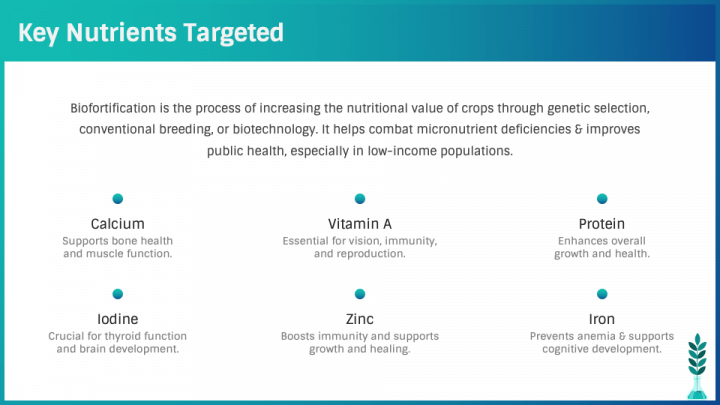 Key Nutrients Targeted

Biofortification is the process of increasing the nutritional value of crops through genetic selection, conventional breeding, or biotechnology. It helps combat micronutrient deficiencies & improves public health, especially in low-income populations.

Calcium
Supports bone health and muscle function.

Vitamin A
Essential for vision, immunity, and reproduction.

Protein
Enhances overall growth and health.

Iodine
Crucial for thyroid function and brain development.

Zinc
Boosts immunity and supports growth and healing.

Iron
Prevents anemia & supports cognitive development.